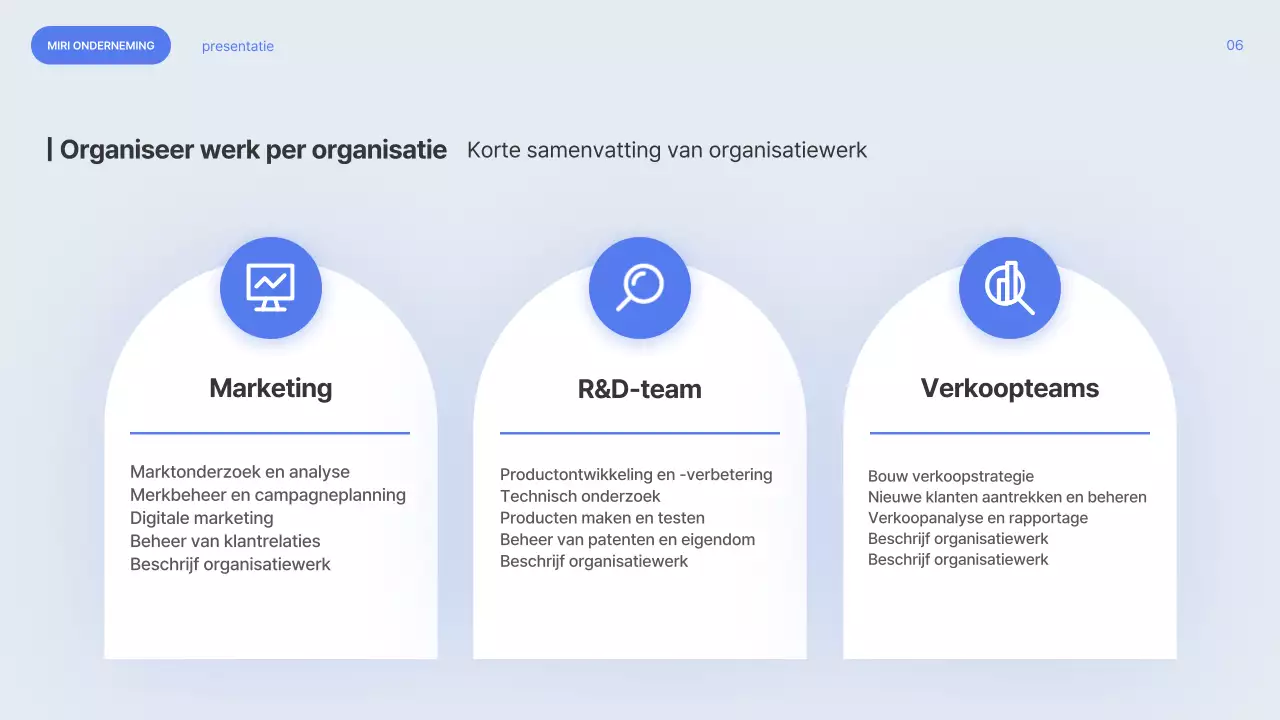 MIRI ONDERNEMING presentatie 06

| Organiseer werk per organisatie Korte samenvatting van organisatiewerk

Marketing

Marktonderzoek en analyse
Merkbeheer en campagneplanning
Digitale marketing
Beheer van klantrelaties
Beschrijf organisatiewerk

R&D-team

Productontwikkeling en -verbetering
Technisch onderzoek
Producten maken en testen
Beheer van patenten en eigendom
Beschrijf organisatiewerk

Verkoopteams

Bouw verkoopstrategie
Nieuwe klanten aantrekken en beheren
Verkoopanalyse en rapportage
Beschrijf organisatiewerk
Beschrijf organisatiewerk